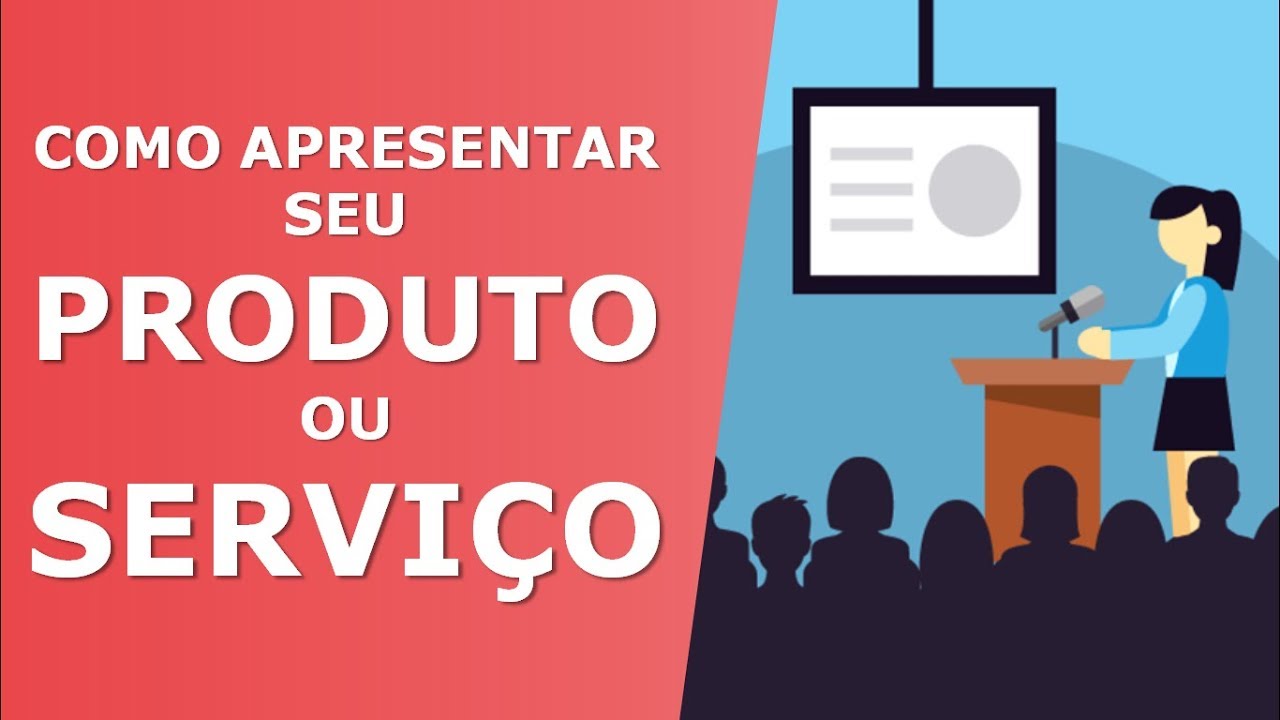 COMO APRESENTAR SEU
PRODUTO
OU
SERVIÇO